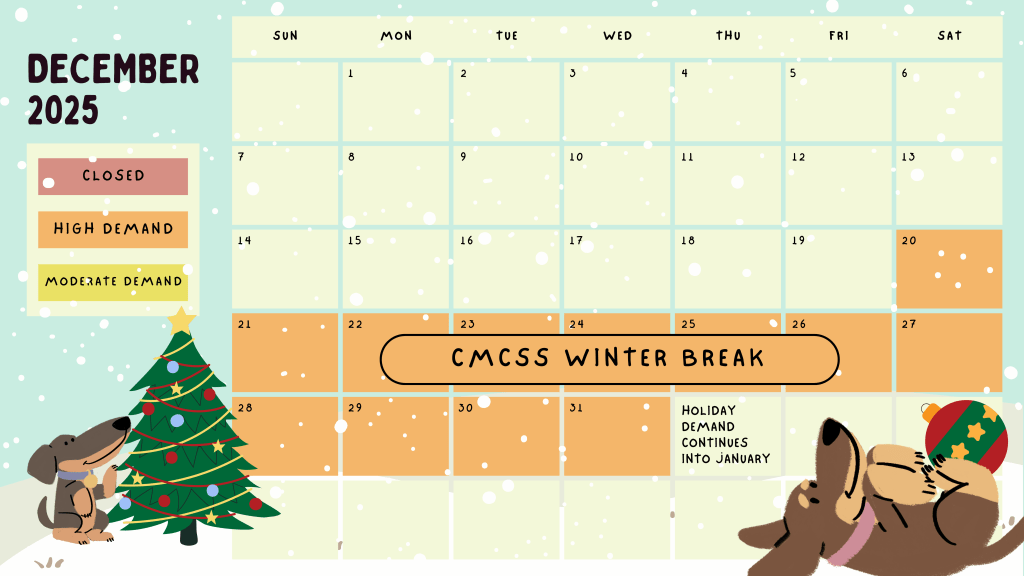 DECEMBER 2025

CLOSED

HIGH DEMAND

MODERATE DEMAND

| SUN | MON | TUE | WED | THU | FRI | SAT |
|---|---|---|---|---|---|---|
| | 1 | 2 | 3 | 4 | 5 | 6 |
| 7 | 8 | 9 | 10 | 11 | 12 | 13 |
| 14 | 15 | 16 | 17 | 18 | 19 | 20 |
| 21 | 22 | 23 | 24 | 25 | 26 | 27 |
| 28 | 29 | 30 | 31 | HOLIDAY DEMAND CONTINUES INTO JANUARY | | |

CMCSS WINTER BREAK